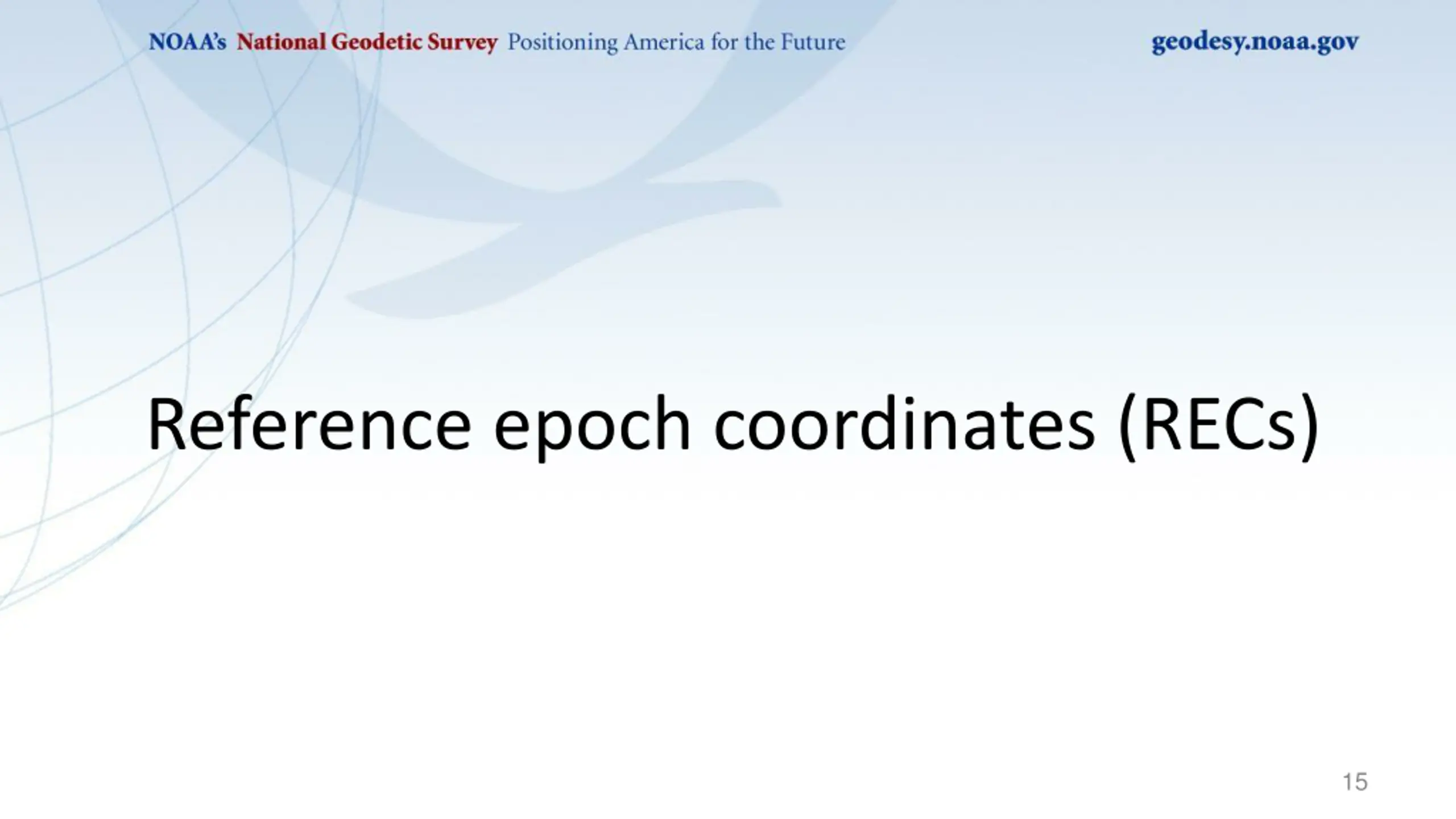 NOAA's National Geodetic Survey Positioning America for the Future geodesy.noaa.gov

Reference epoch coordinates (RECs)

15